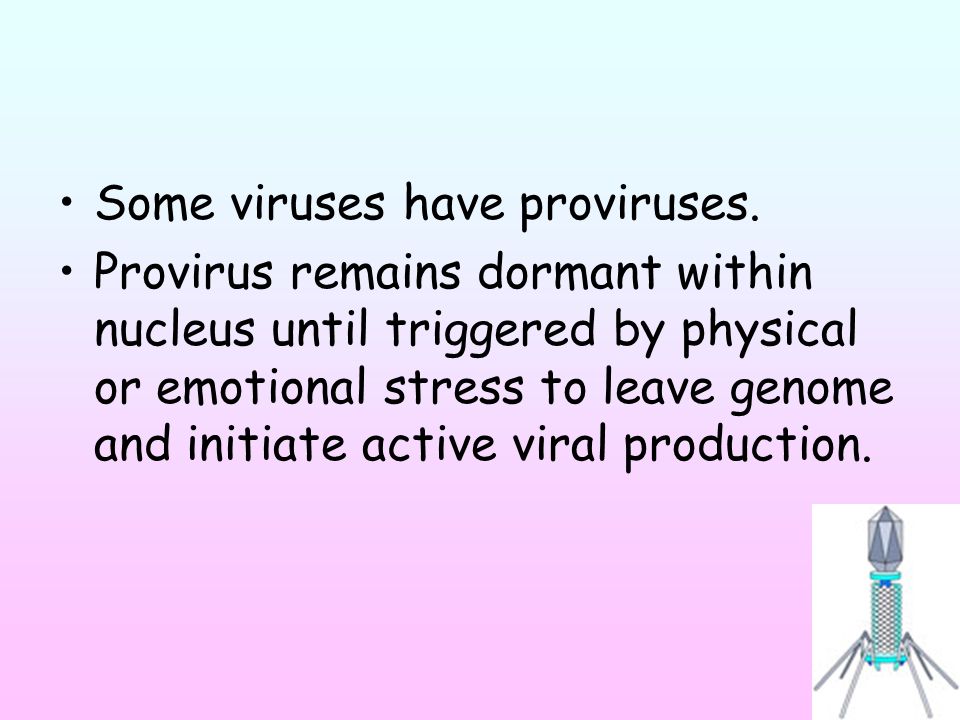 • Some viruses have proviruses.
• Provirus remains dormant within nucleus until triggered by physical or emotional stress to leave genome and initiate active viral production.